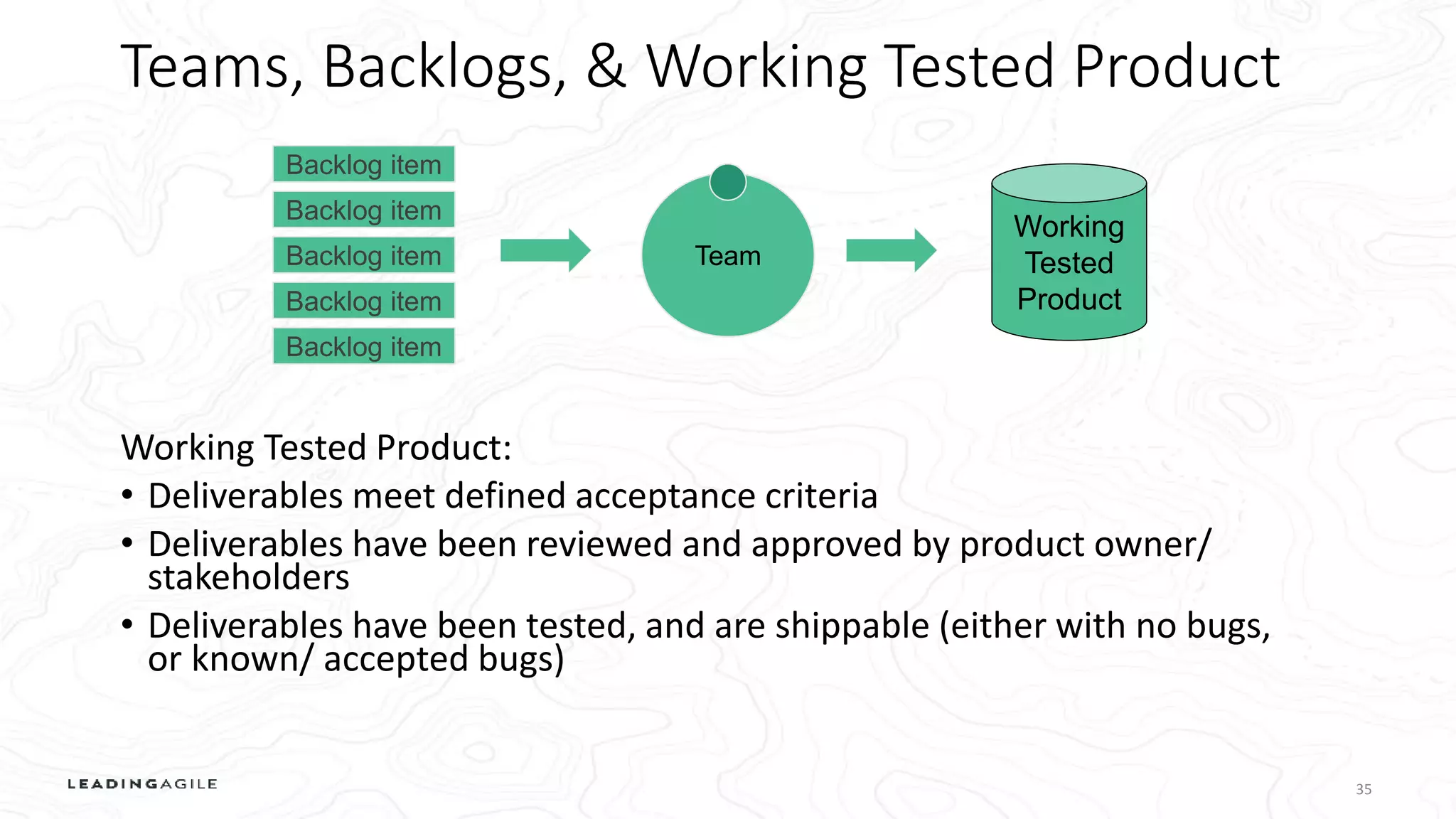 Teams, Backlogs, & Working Tested Product

Backlog item
Backlog item
Backlog item
Backlog item
Backlog item

Team

Working Tested Product

Working Tested Product:
• Deliverables meet defined acceptance criteria
• Deliverables have been reviewed and approved by product owner/ stakeholders
• Deliverables have been tested, and are shippable (either with no bugs, or known/ accepted bugs)

LEADINGAGILE

35